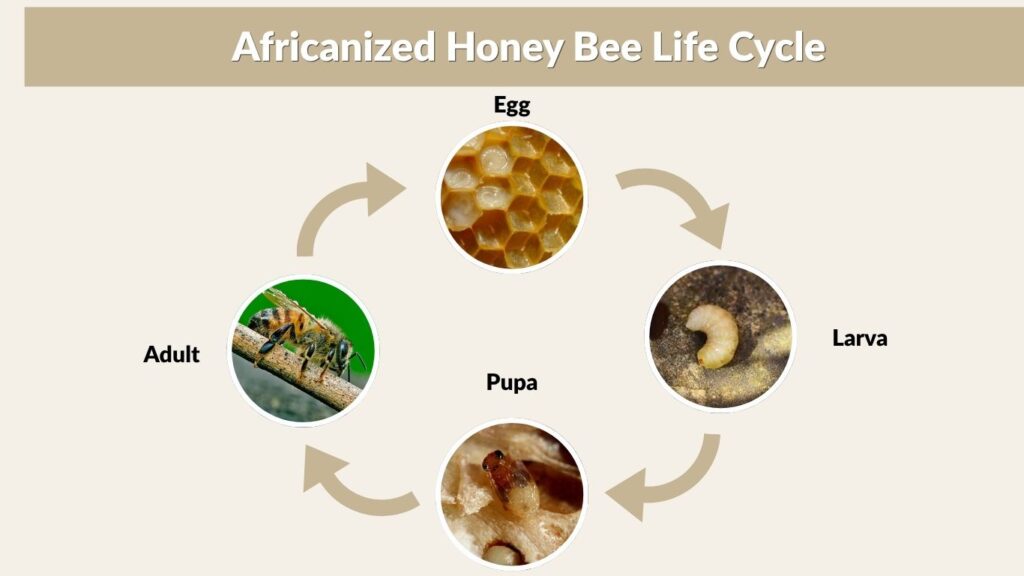 Africanized Honey Bee Life Cycle

Egg

Larva

Pupa

Adult